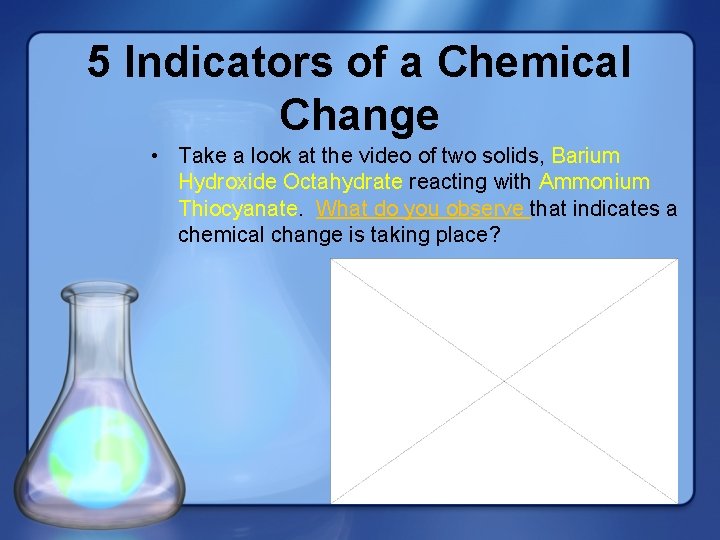 5 Indicators of a Chemical Change

• Take a look at the video of two solids, Barium Hydroxide Octahydrate reacting with Ammonium Thiocyanate. What do you observe that indicates a chemical change is taking place?